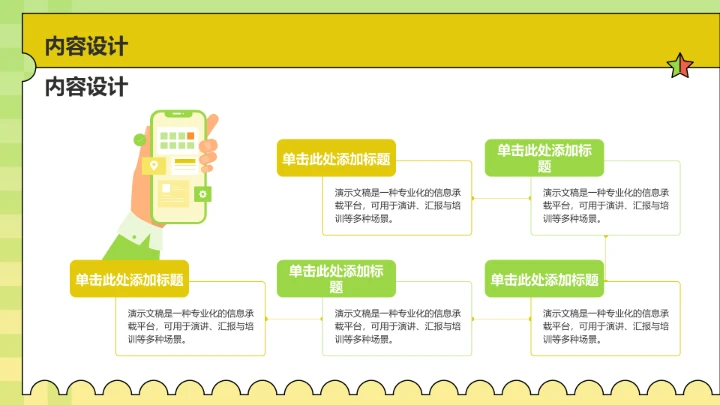 内容设计

内容设计

单击此处添加标题

演示文稿是一种专业化的信息承载平台，可用于演讲、汇报与培训等多种场景。

单击此处添加标题

演示文稿是一种专业化的信息承载平台，可用于演讲、汇报与培训等多种场景。

单击此处添加标题

演示文稿是一种专业化的信息承载平台，可用于演讲、汇报与培训等多种场景。

单击此处添加标题

演示文稿是一种专业化的信息承载平台，可用于演讲、汇报与培训等多种场景。

单击此处添加标题

演示文稿是一种专业化的信息承载平台，可用于演讲、汇报与培训等多种场景。